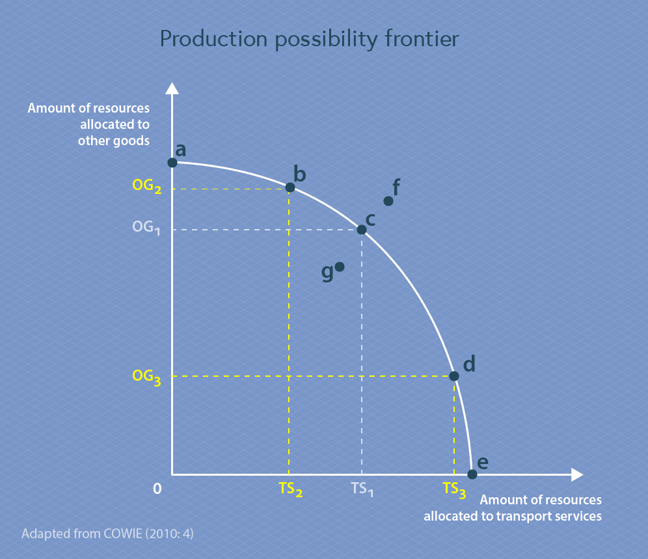 Production possibility frontier

Amount of resources allocated to other goods

a

$OG_2$

b

f

$OG_1$

c

g

$OG_3$

d

e

0

$TS_2$

$TS_1$

$TS_3$

Amount of resources allocated to transport services

Adapted from COWIE (2010: 4)